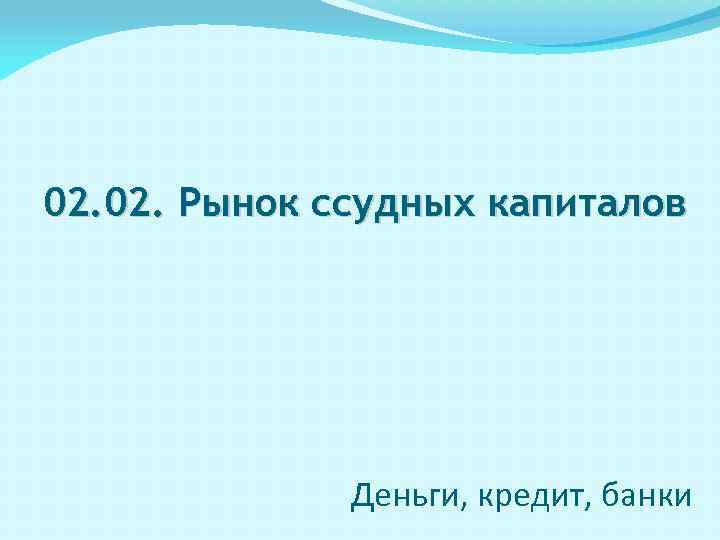 02.02. Рынок ссудных капиталов

Деньги, кредит, банки